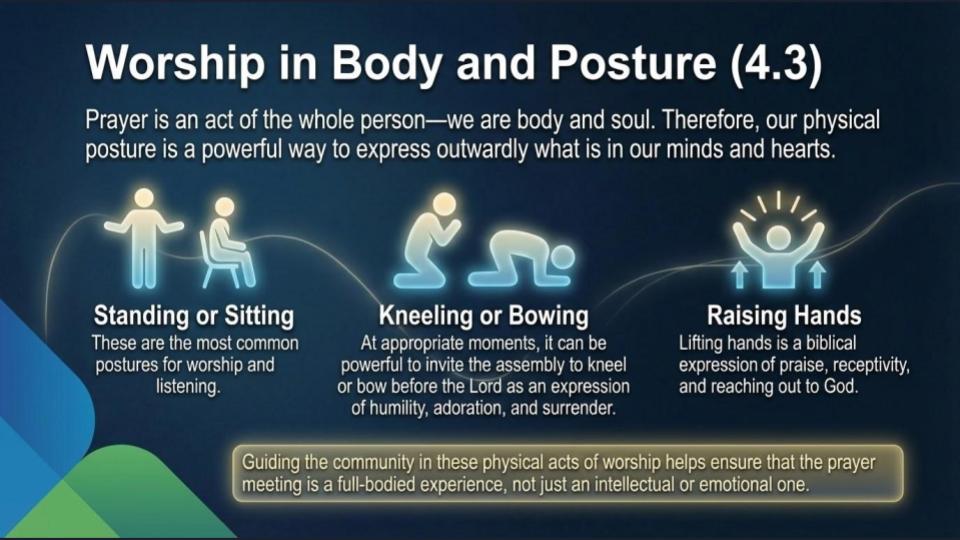 Worship in Body and Posture (4.3)

Prayer is an act of the whole person—we are body and soul. Therefore, our physical posture is a powerful way to express outwardly what is in our minds and hearts.

Standing or Sitting
These are the most common postures for worship and listening.

Kneeling or Bowing
At appropriate moments, it can be powerful to invite the assembly to kneel or bow before the Lord as an expression of humility, adoration, and surrender.

Raising Hands
Lifting hands is a biblical expression of praise, receptivity, and reaching out to God.

Guiding the community in these physical acts of worship helps ensure that the prayer meeting is a full-bodied experience, not just an intellectual or emotional one.